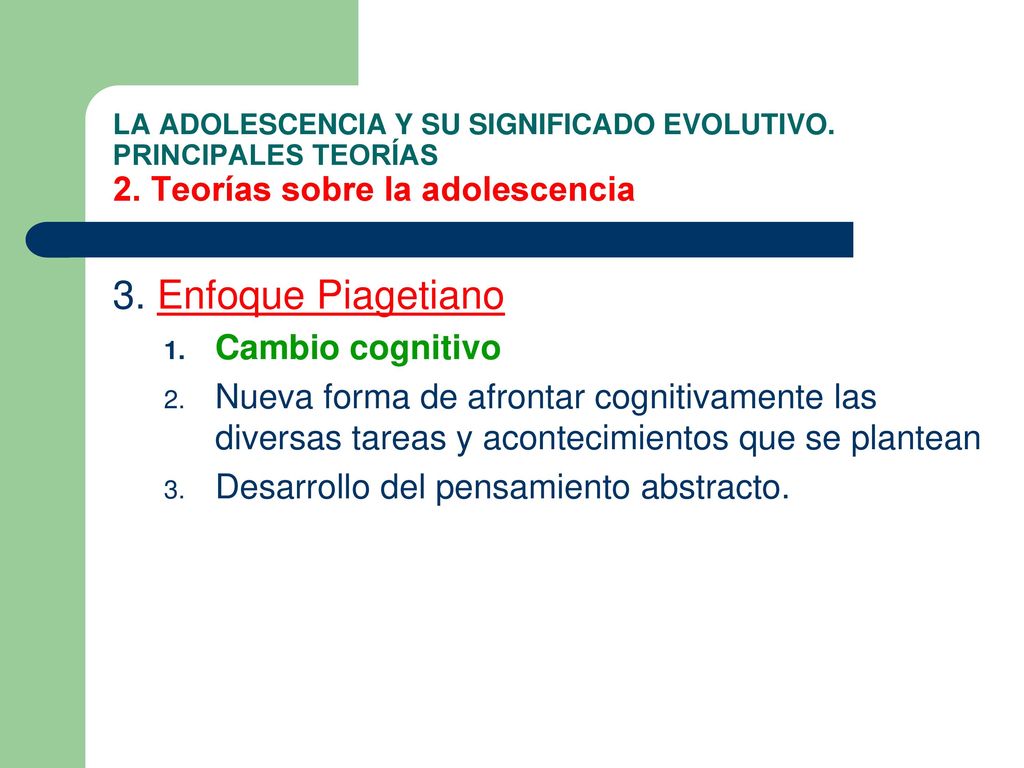 LA ADOLESCENCIA Y SU SIGNIFICADO EVOLUTIVO. PRINCIPALES TEORÍAS
2. Teorías sobre la adolescencia

3. Enfoque Piagetiano
1. Cambio cognitivo
2. Nueva forma de afrontar cognitivamente las diversas tareas y acontecimientos que se plantean
3. Desarrollo del pensamiento abstracto.